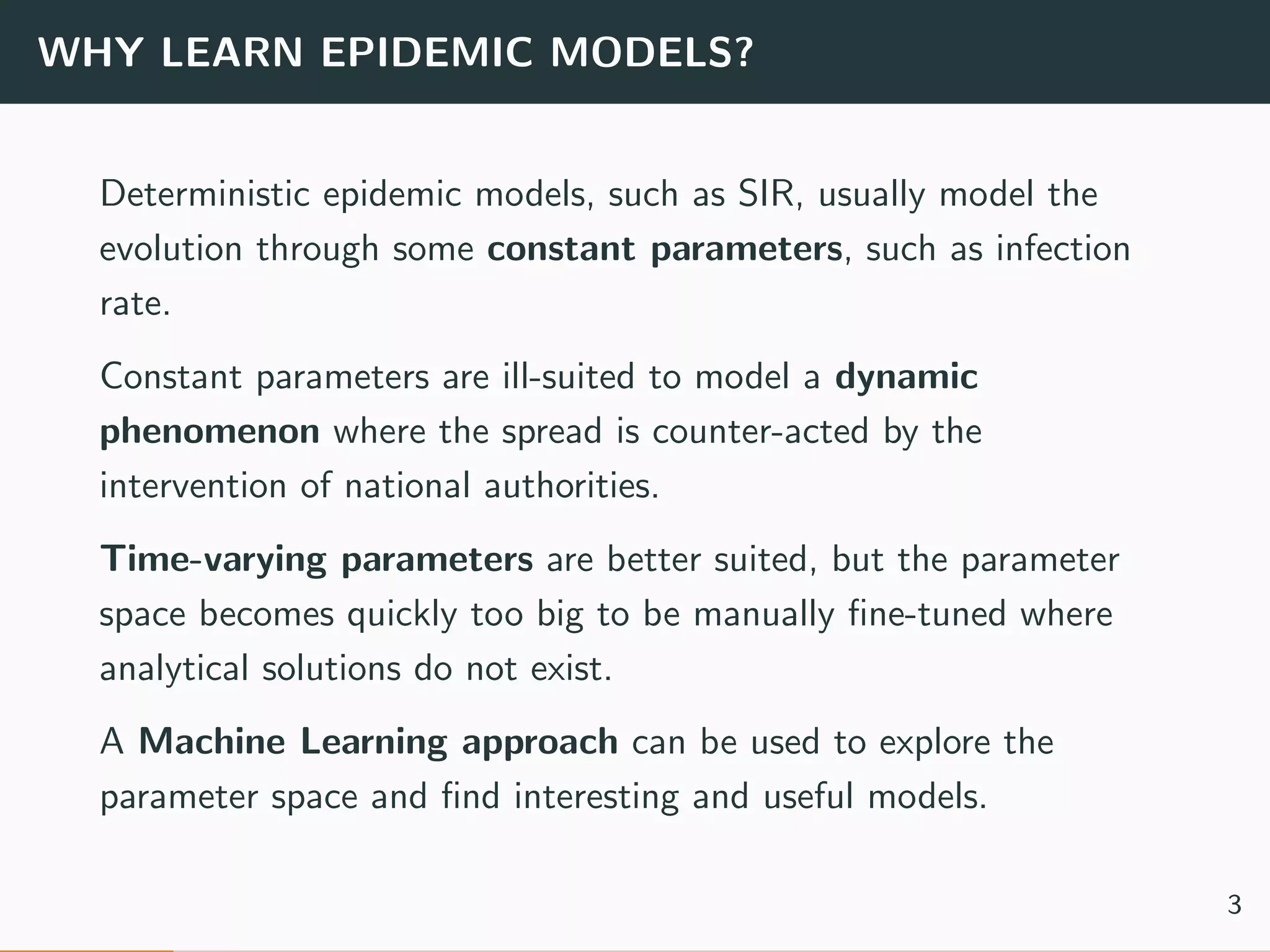 WHY LEARN EPIDEMIC MODELS?

Deterministic epidemic models, such as SIR, usually model the evolution through some constant parameters, such as infection rate.

Constant parameters are ill-suited to model a dynamic phenomenon where the spread is counter-acted by the intervention of national authorities.

Time-varying parameters are better suited, but the parameter space becomes quickly too big to be manually fine-tuned where analytical solutions do not exist.

A Machine Learning approach can be used to explore the parameter space and find interesting and useful models.

3